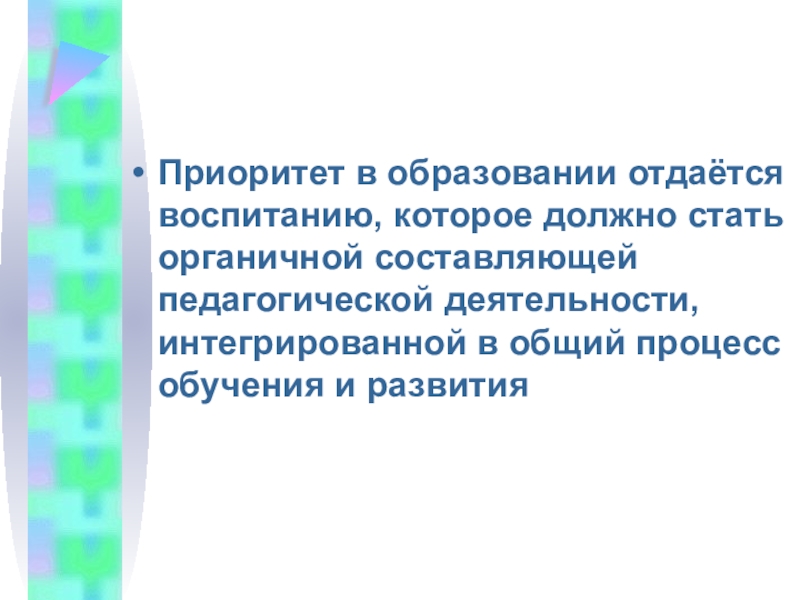 • Приоритет в образовании отдаётся воспитанию, которое должно стать органичной составляющей педагогической деятельности, интегрированной в общий процесс обучения и развития